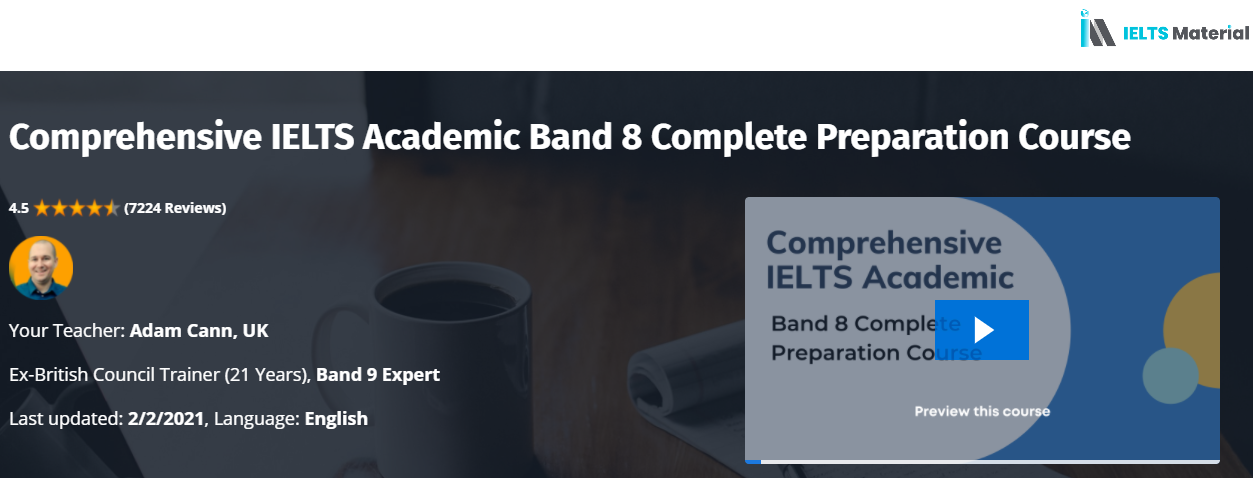 IELTS Material

Comprehensive IELTS Academic Band 8 Complete Preparation Course

4.5 (7224 Reviews)

Your Teacher: Adam Cann, UK

Ex-British Council Trainer (21 Years), Band 9 Expert

Last updated: 2/2/2021, Language: English

Comprehensive IELTS Academic

Band 8 Complete Preparation Course

Preview this course